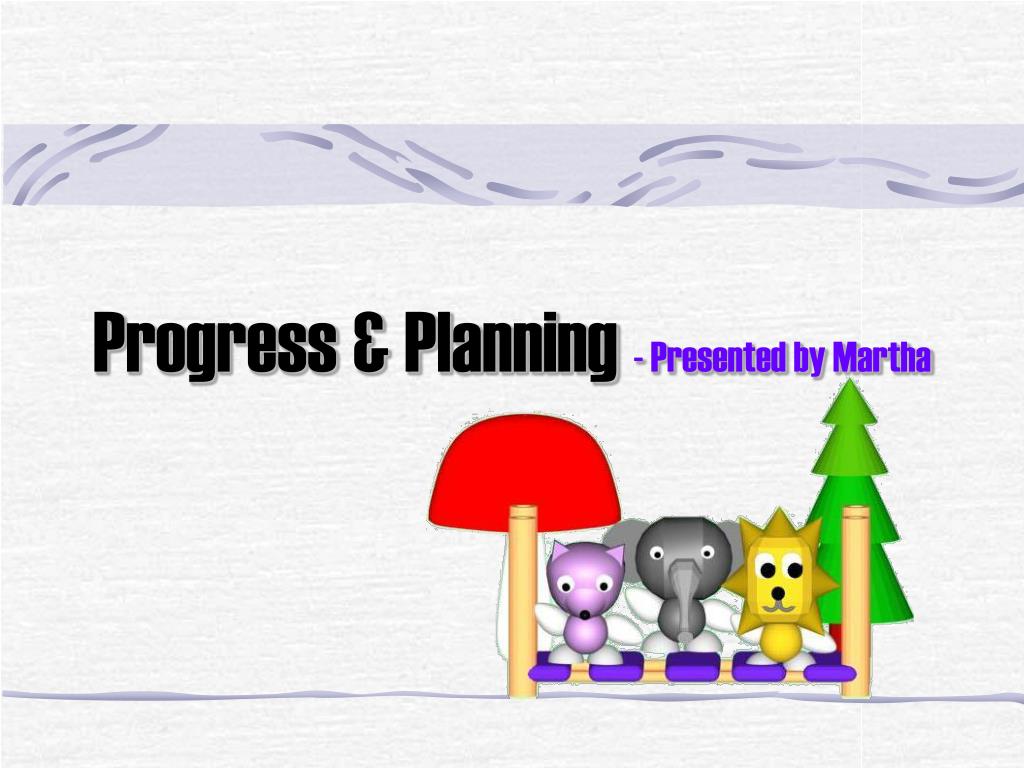 Progress & Planning - Presented by Martha